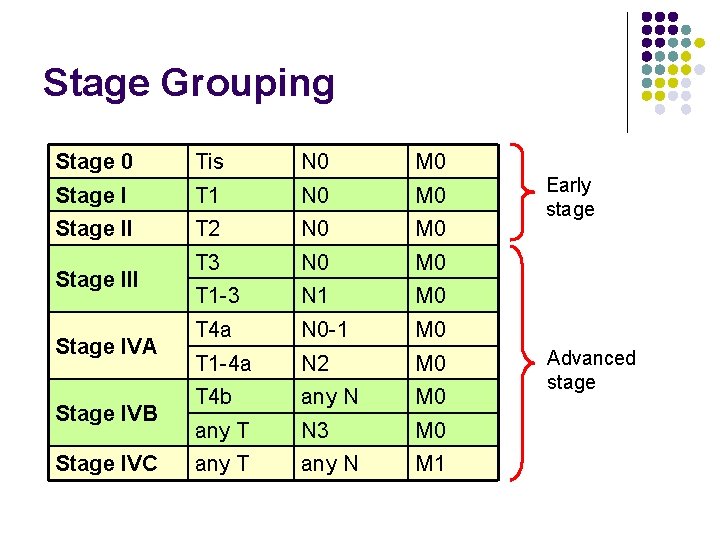 Stage Grouping

| Stage 0 | Tis | N0 | M0 |
|---|---|---|---|
| Stage I | T1 | N0 | M0 |
| Stage II | T2 | N0 | M0 |
| Stage III | T3 | N0 | M0 |
| | T1-3 | N1 | M0 |
| Stage IVA | T4a | N0-1 | M0 |
| | T1-4a | N2 | M0 |
| Stage IVB | T4b | any N | M0 |
| | any T | N3 | M0 |
| Stage IVC | any T | any N | M1 |

Early stage

Advanced stage